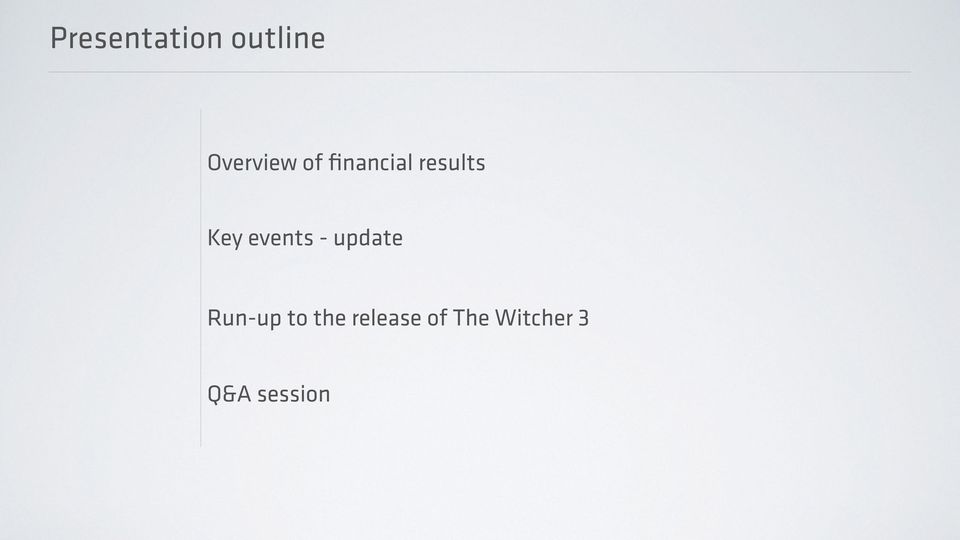 Presentation outline

Overview of financial results

Key events - update

Run-up to the release of The Witcher 3

Q&A session